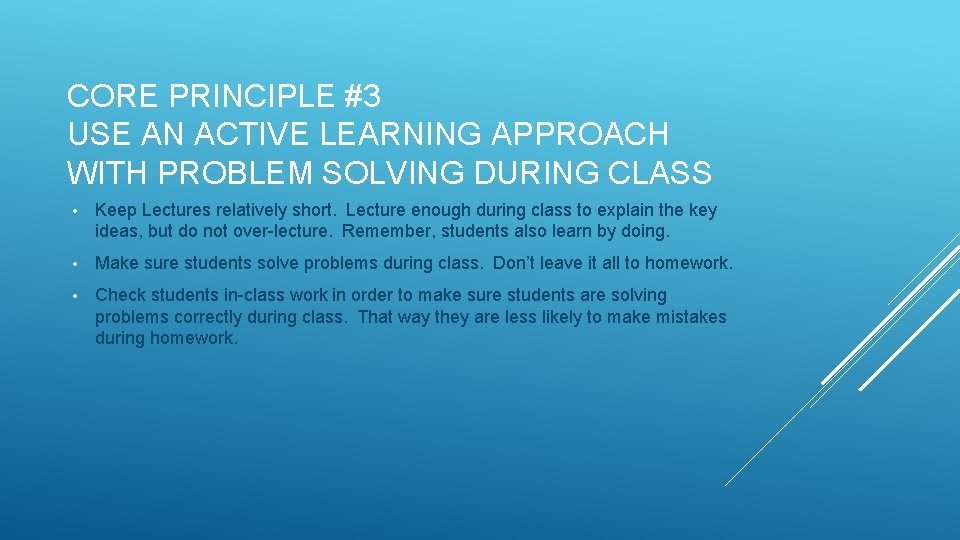 CORE PRINCIPLE #3
USE AN ACTIVE LEARNING APPROACH WITH PROBLEM SOLVING DURING CLASS

• Keep Lectures relatively short. Lecture enough during class to explain the key ideas, but do not over-lecture. Remember, students also learn by doing.

• Make sure students solve problems during class. Don't leave it all to homework.

• Check students in-class work in order to make sure students are solving problems correctly during class. That way they are less likely to make mistakes during homework.